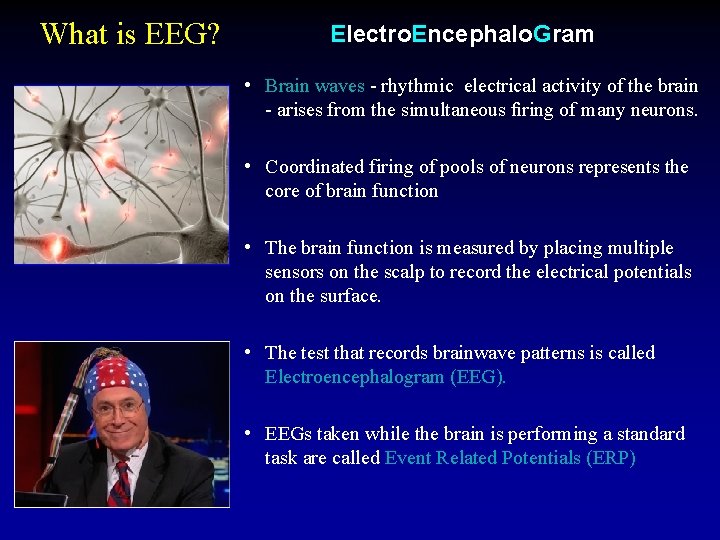 What is EEG?

ElectroEncephaloGram

• Brain waves - rhythmic electrical activity of the brain - arises from the simultaneous firing of many neurons.

• Coordinated firing of pools of neurons represents the core of brain function

• The brain function is measured by placing multiple sensors on the scalp to record the electrical potentials on the surface.

• The test that records brainwave patterns is called Electroencephalogram (EEG).

• EEGs taken while the brain is performing a standard task are called Event Related Potentials (ERP)